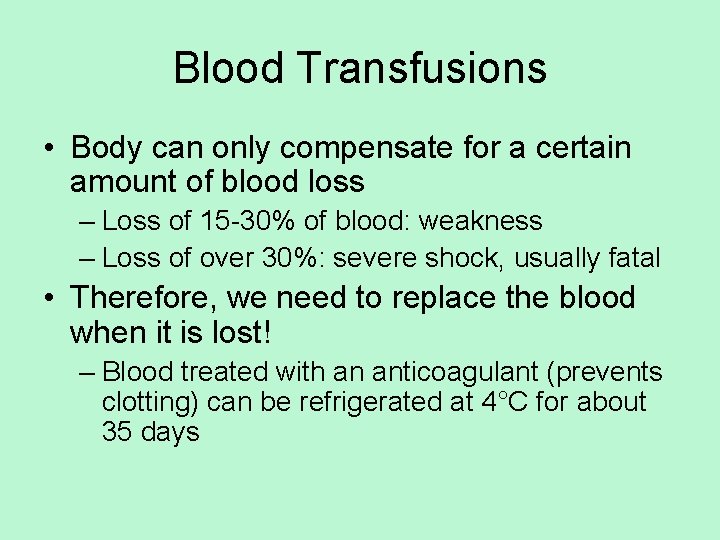 Blood Transfusions

• Body can only compensate for a certain amount of blood loss
– Loss of 15-30% of blood: weakness
– Loss of over 30%: severe shock, usually fatal

• Therefore, we need to replace the blood when it is lost!
– Blood treated with an anticoagulant (prevents clotting) can be refrigerated at 4°C for about 35 days